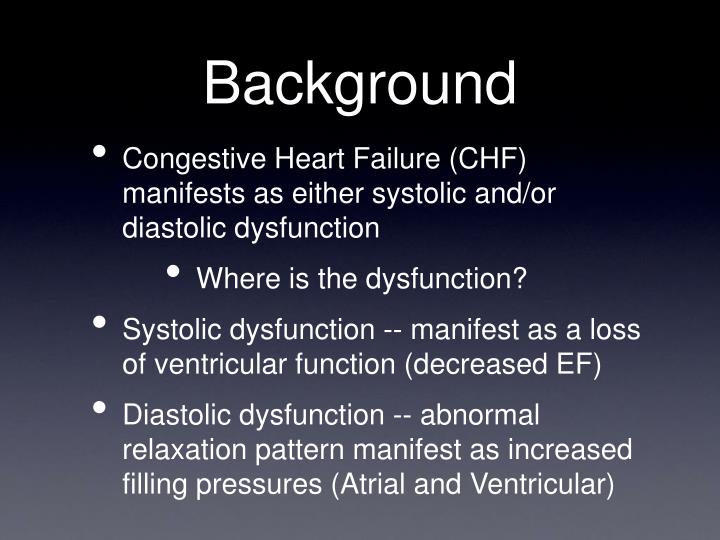 Background

• Congestive Heart Failure (CHF) manifests as either systolic and/or diastolic dysfunction

• Where is the dysfunction?

• Systolic dysfunction -- manifest as a loss of ventricular function (decreased EF)

• Diastolic dysfunction -- abnormal relaxation pattern manifest as increased filling pressures (Atrial and Ventricular)